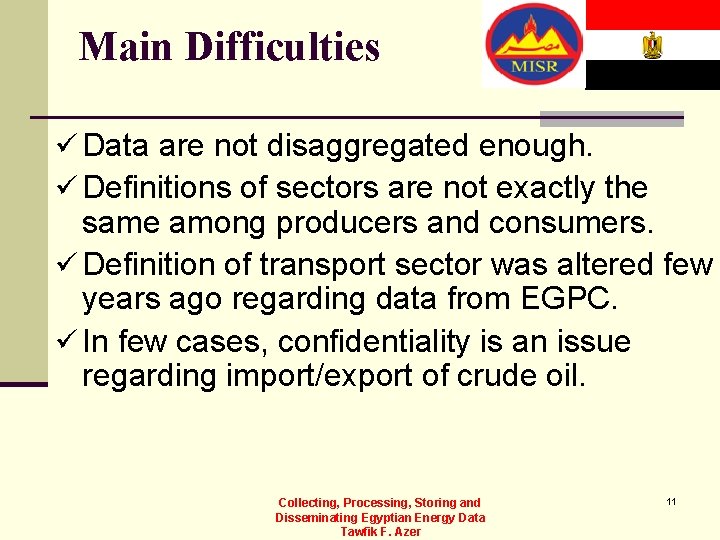 Main Difficulties

مصر
MISR

✓ Data are not disaggregated enough.

✓ Definitions of sectors are not exactly the same among producers and consumers.

✓ Definition of transport sector was altered few years ago regarding data from EGPC.

✓ In few cases, confidentiality is an issue regarding import/export of crude oil.

Collecting, Processing, Storing and Disseminating Egyptian Energy Data
Tawfik F. Azer

11